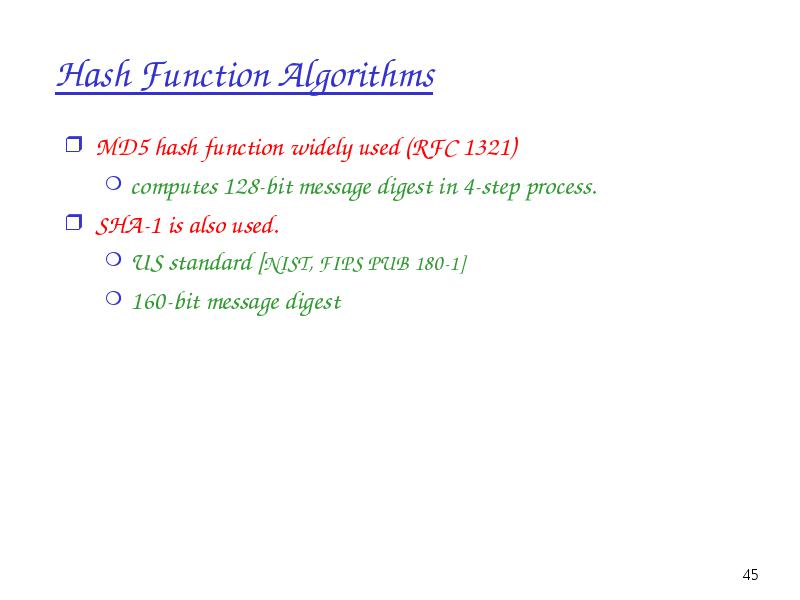 Hash Function Algorithms

MD5 hash function widely used (RFC 1321)

computes 128-bit message digest in 4-step process.

SHA-1 is also used.

US standard [NIST, FIPS PUB 180-1]

160-bit message digest

45